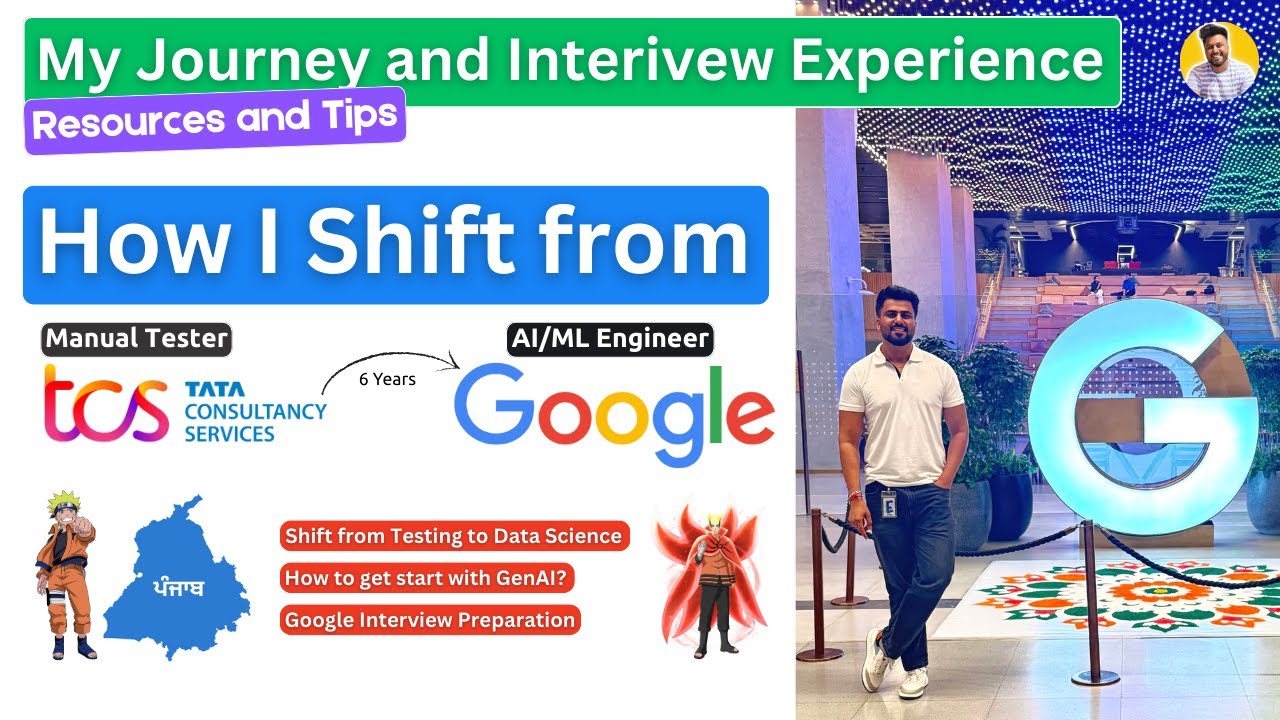 My Journey and Interivew Experience

Resources and Tips

How I Shift from

Manual Tester

tcs TATA CONSULTANCY SERVICES

6 Years

AI/ML Engineer

Google

ਪੰਜਾਬ

Shift from Testing to Data Science

How to get start with GenAI?

Google Interview Preparation